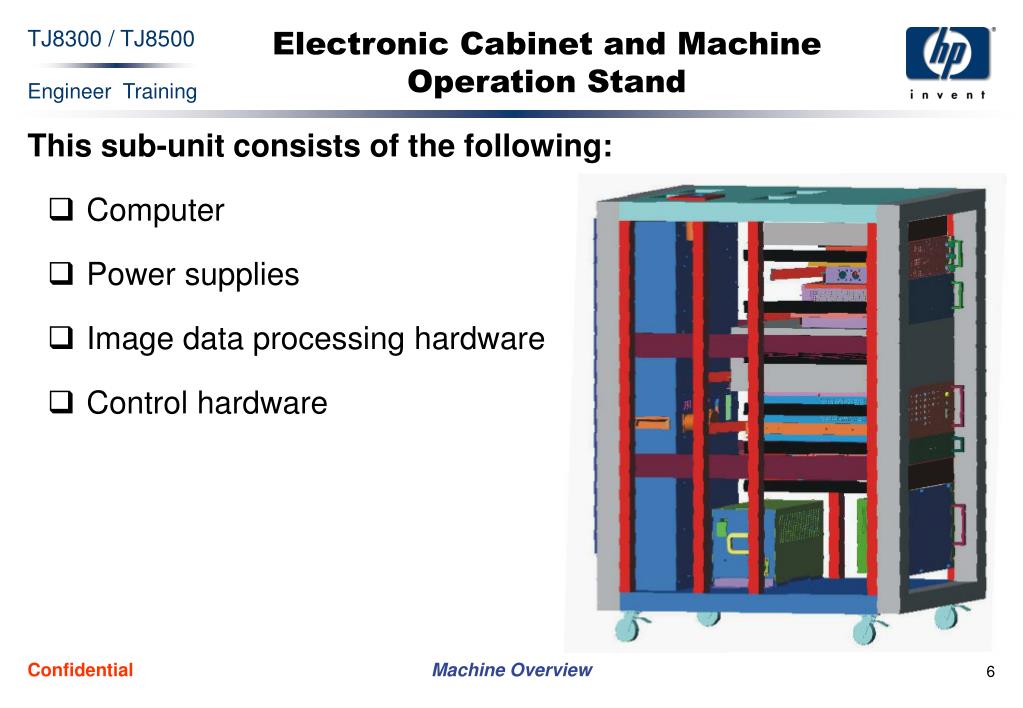 TJ8300 / TJ8500

Engineer Training

Electronic Cabinet and Machine Operation Stand

hp
invent

This sub-unit consists of the following:

❑ Computer

❑ Power supplies

❑ Image data processing hardware

❑ Control hardware

Confidential

Machine Overview

6